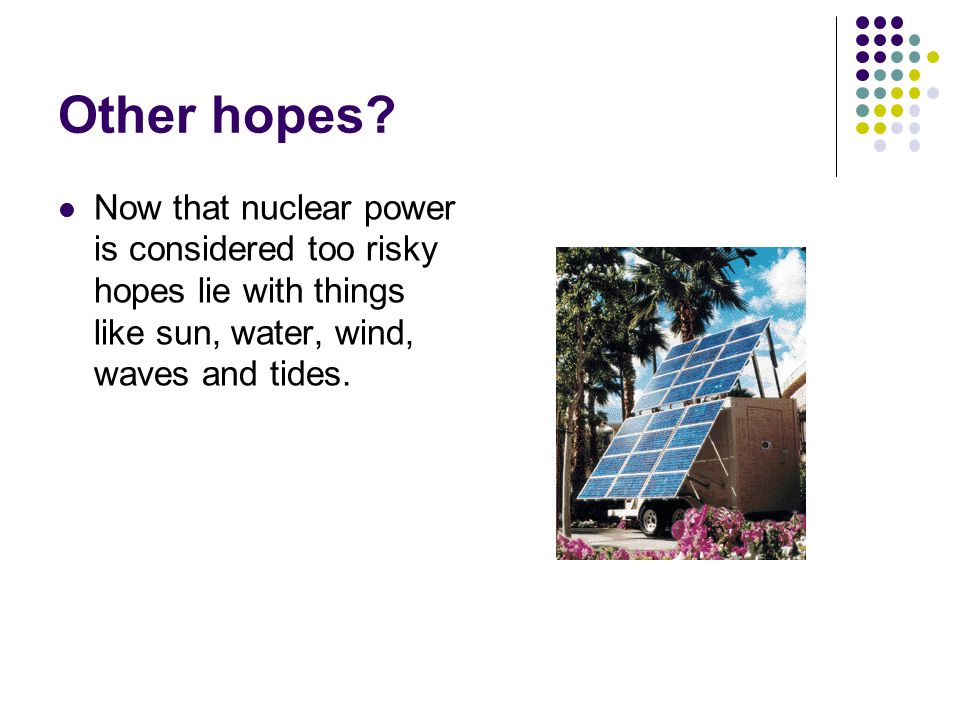 Other hopes?

- Now that nuclear power is considered too risky hopes lie with things like sun, water, wind, waves and tides.